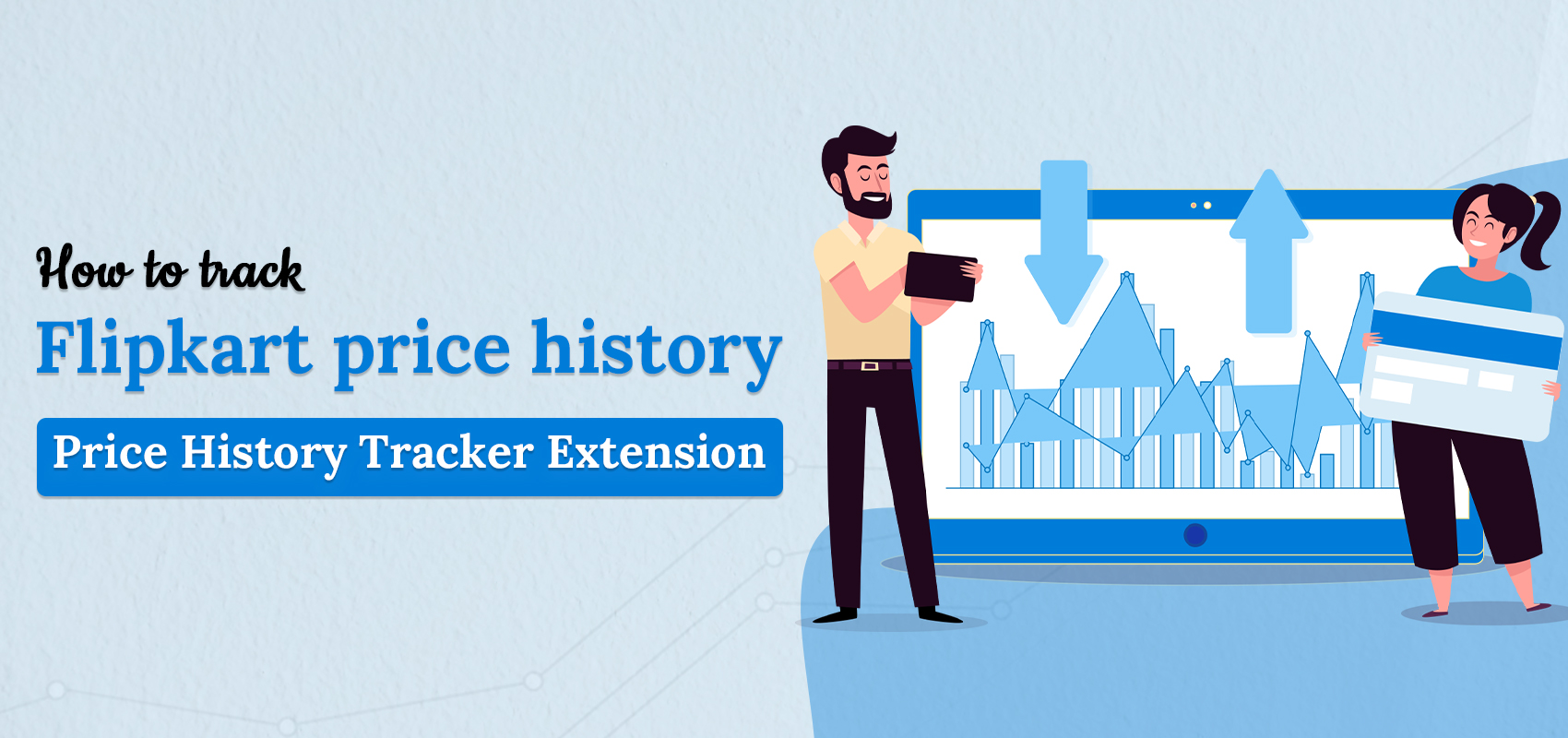 How to track
Flipkart price history

Price History Tracker Extension